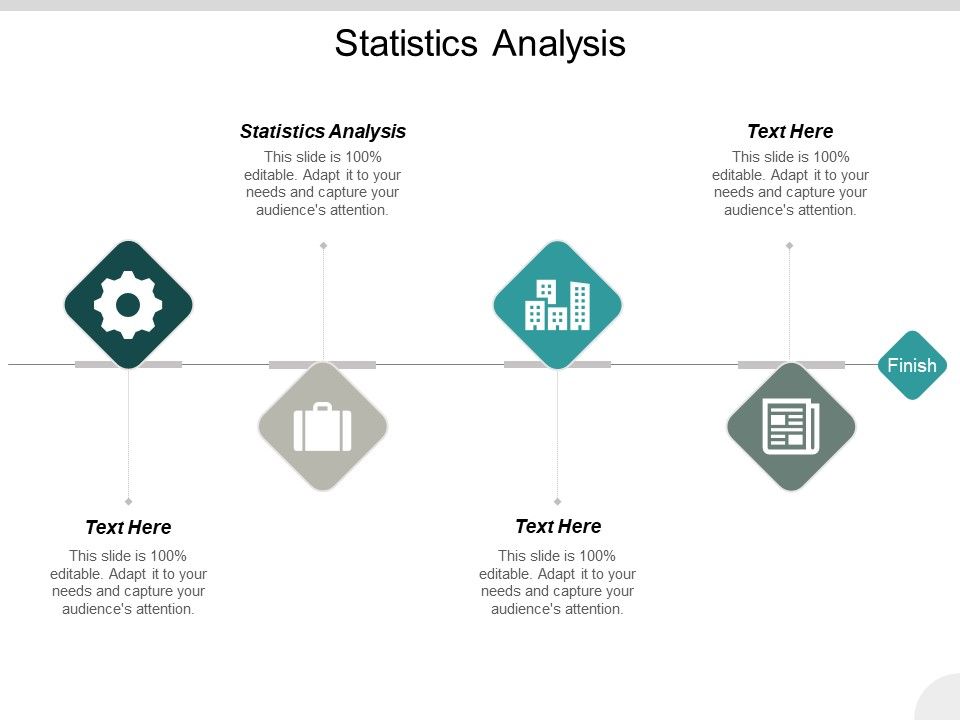 Statistics Analysis

Statistics Analysis
This slide is 100% editable. Adapt it to your needs and capture your audience's attention.

Text Here
This slide is 100% editable. Adapt it to your needs and capture your audience's attention.

Finish

Text Here
This slide is 100% editable. Adapt it to your needs and capture your audience's attention.

Text Here
This slide is 100% editable. Adapt it to your needs and capture your audience's attention.